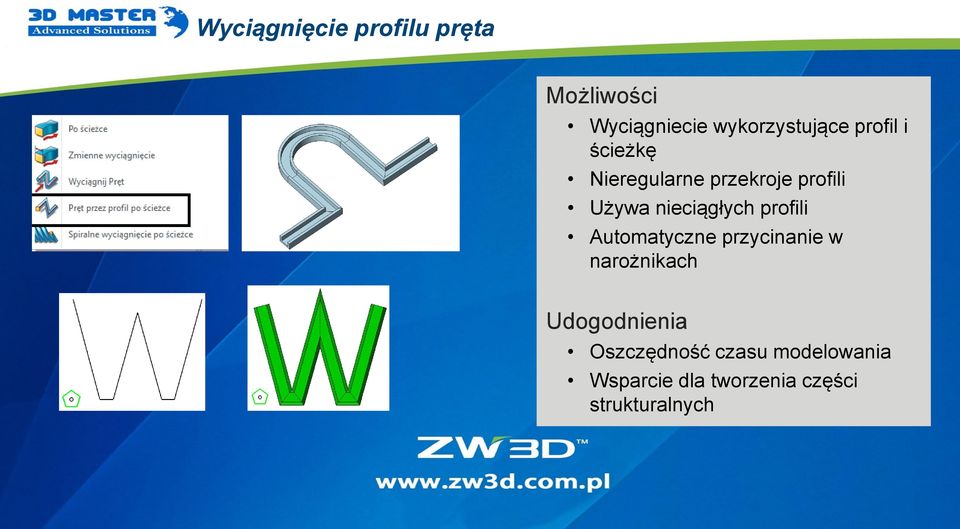 3D MASTER
Advanced Solutions

Wyciągnięcie profilu pręta

Po ścieżce
Zmienne wyciągnięcie
Wyciągnij Pręt
Pręt przez profil po ścieżce
Spiralne wyciągnięcie po ścieżce

Możliwości
• Wyciągniecie wykorzystujące profil i ścieżkę
• Nieregularne przekroje profili
• Używa nieciągłych profili
• Automatyczne przycinanie w narożnikach

Udogodnienia
• Oszczędność czasu modelowania
• Wsparcie dla tworzenia części strukturalnych

ZW3D™
www.zw3d.com.pl